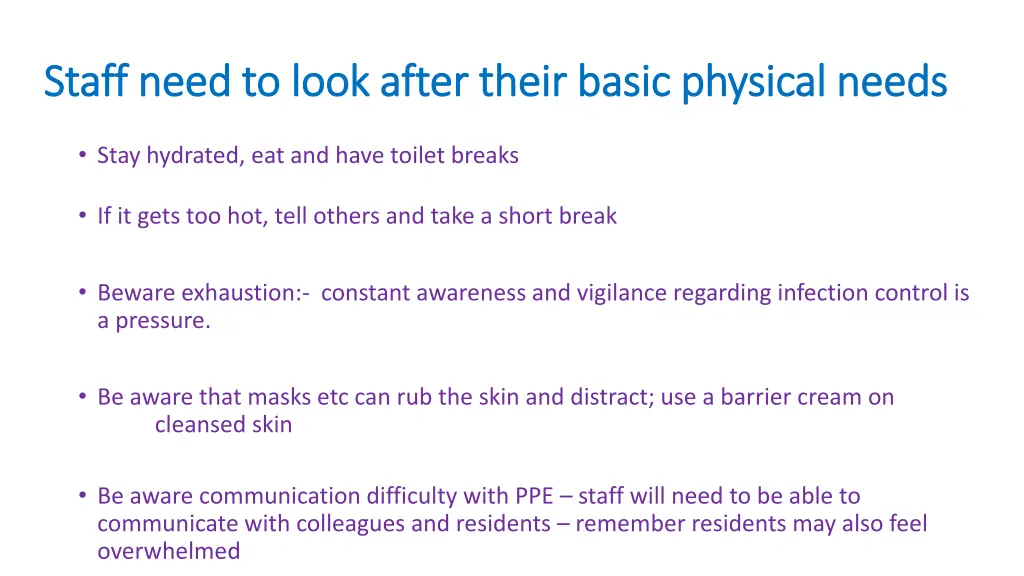 Staff need to look after their basic physical needs

• Stay hydrated, eat and have toilet breaks

• If it gets too hot, tell others and take a short break

• Beware exhaustion:- constant awareness and vigilance regarding infection control is a pressure.

• Be aware that masks etc can rub the skin and distract; use a barrier cream on cleansed skin

• Be aware communication difficulty with PPE – staff will need to be able to communicate with colleagues and residents – remember residents may also feel overwhelmed